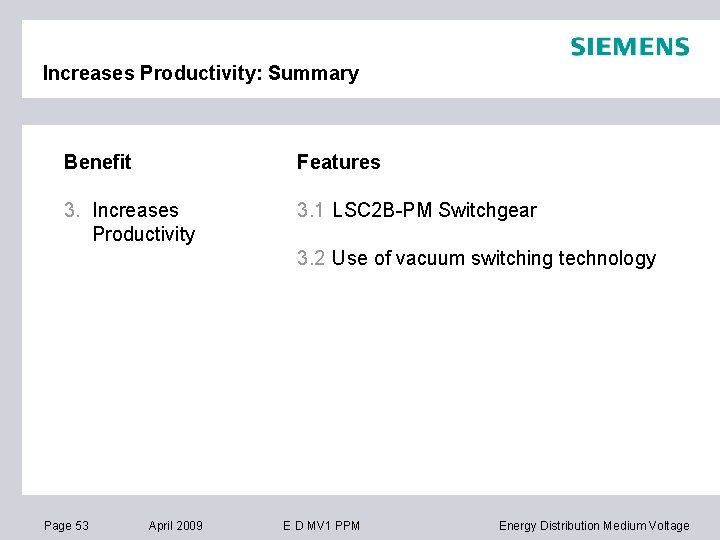 SIEMENS

Increases Productivity: Summary

Benefit

3. Increases Productivity

Features

3.1 LSC2B-PM Switchgear

3.2 Use of vacuum switching technology

Page 53 April 2009 E D MV1 PPM Energy Distribution Medium Voltage